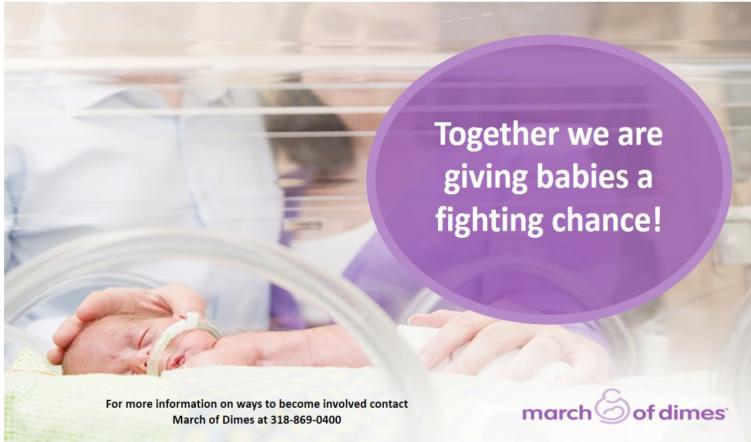 Together we are giving babies a fighting chance!

For more information on ways to become involved contact March of Dimes at 318-869-0400

march of dimes